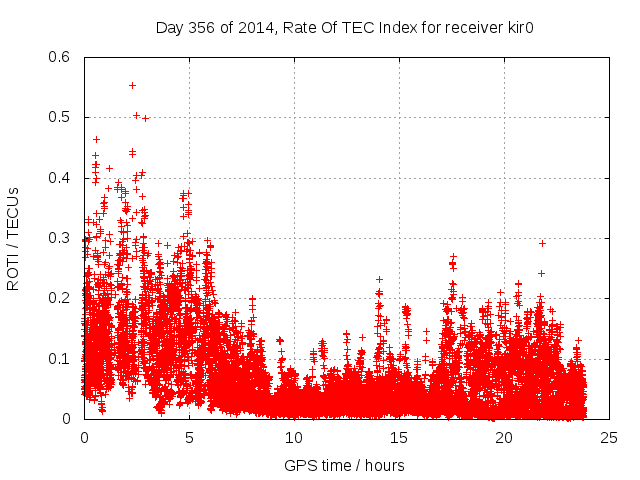 Day 356 of 2014, Rate Of TEC Index for receiver kir0

ROTI / TECUs

0.6
0.5
0.4
0.3
0.2
0.1
0

0
5
10
15
20
25

GPS time / hours